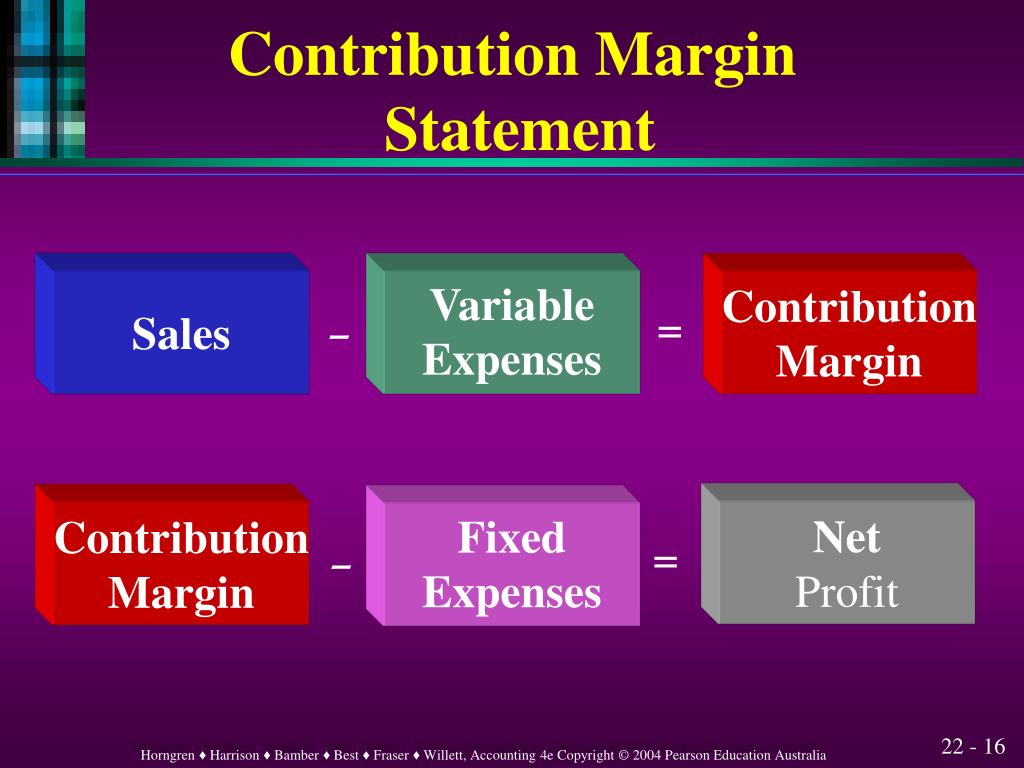 Contribution Margin Statement

Sales – Variable Expenses = Contribution Margin

Contribution Margin – Fixed Expenses = Net Profit

Horngren ♦ Harrison ♦ Bamber ♦ Best ♦ Fraser ♦ Willett, Accounting 4e Copyright © 2004 Pearson Education Australia

22 - 16